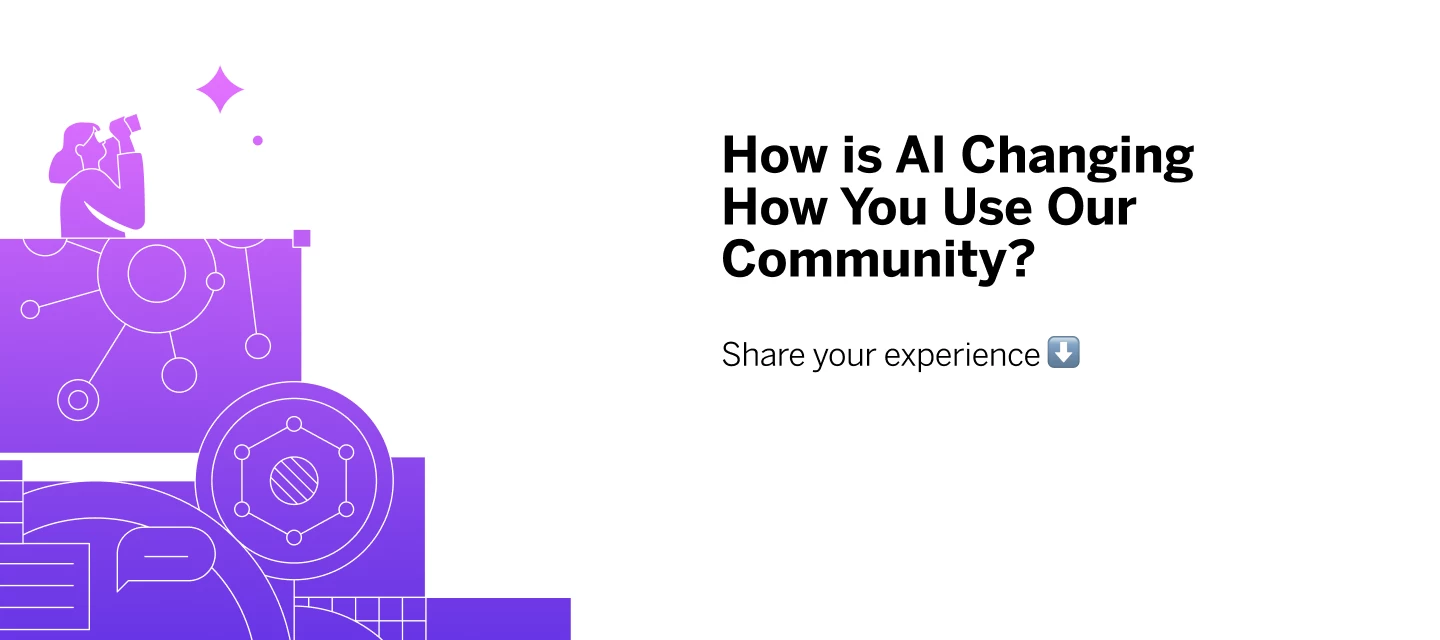 How is AI Changing How You Use Our Community?

Share your experience ⬇️